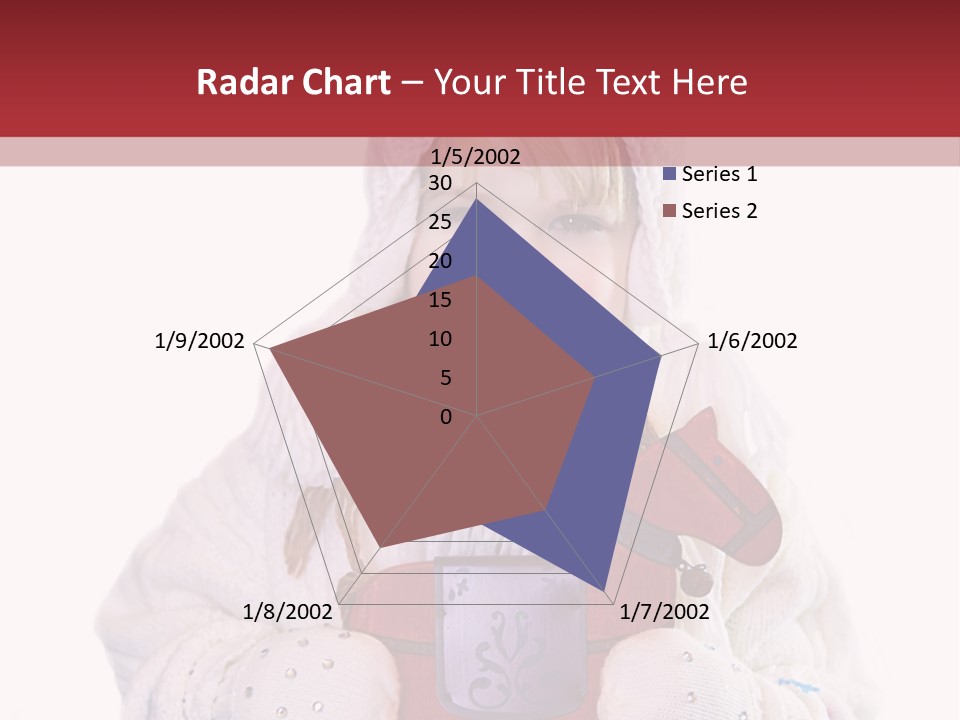 Radar Chart – Your Title Text Here

1/5/2002
30
25
20
15
10
5
0
1/6/2002
1/7/2002
1/8/2002
1/9/2002

Series 1
Series 2